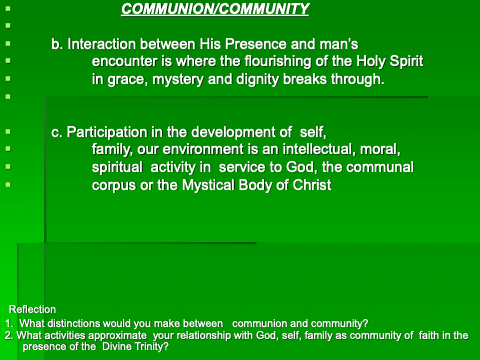 COMMUNION/COMMUNITY

b. Interaction between His Presence and man's encounter is where the flourishing of the Holy Spirit in grace, mystery and dignity breaks through.

c. Participation in the development of self, family, our environment is an intellectual, moral, spiritual activity in service to God, the communal corpus or the Mystical Body of Christ

Reflection
1. What distinctions would you make between communion and community?
2. What activities approximate your relationship with God, self, family as community of faith in the presence of the Divine Trinity?